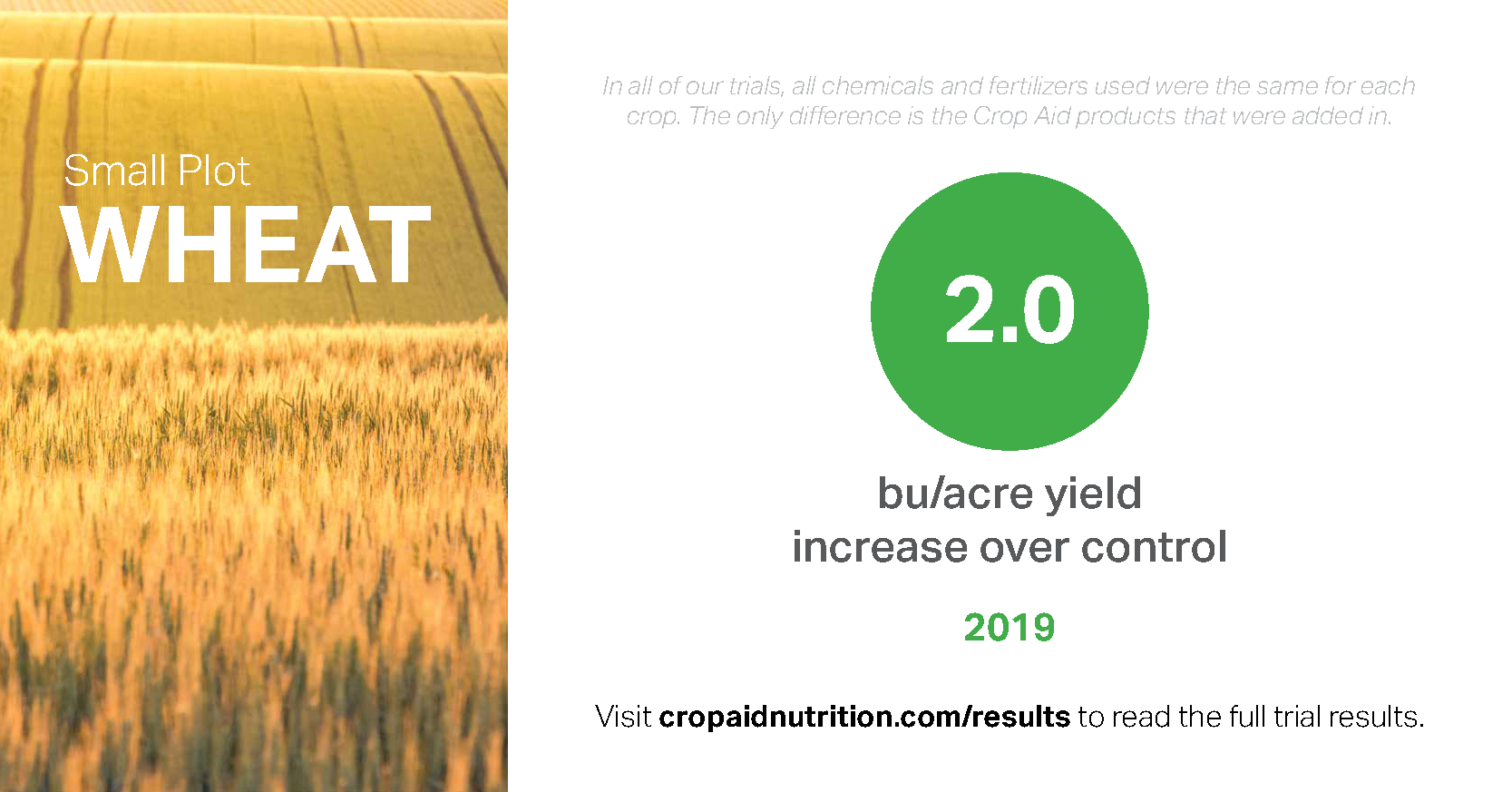 Small Plot
WHEAT

In all of our trials, all chemicals and fertilizers used were the same for each crop. The only difference is the Crop Aid products that were added in.

2.0

bu/acre yield
increase over control

2019

Visit cropaidnutrition.com/results to read the full trial results.